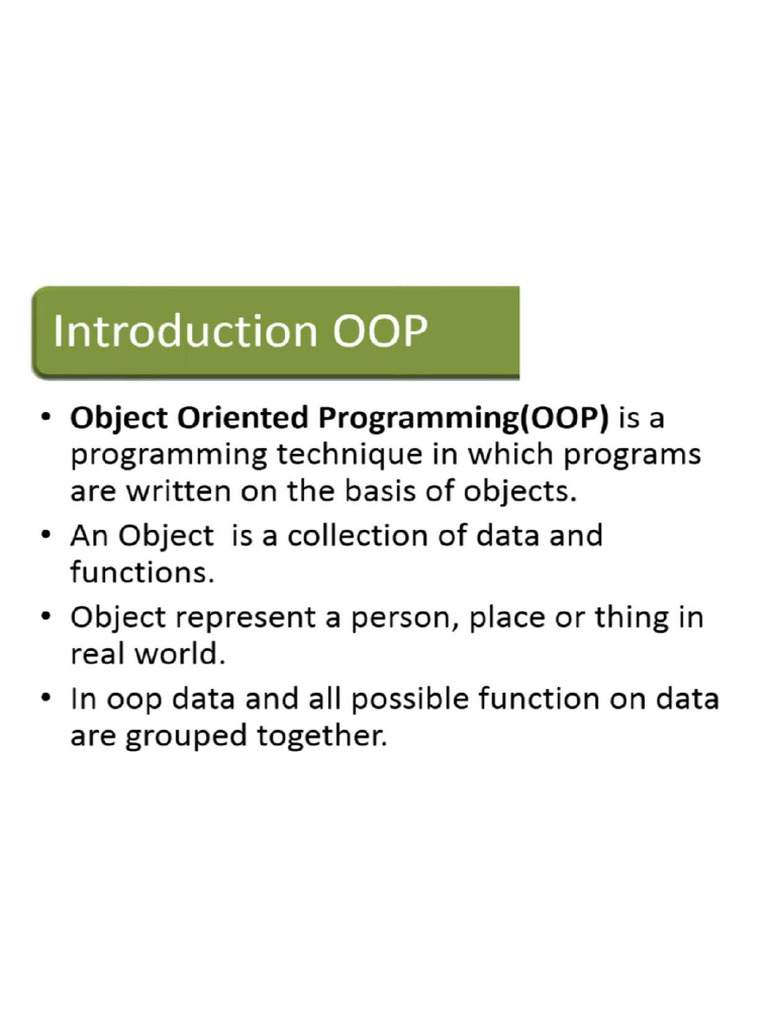 Introduction OOP

• Object Oriented Programming(OOP) is a programming technique in which programs are written on the basis of objects.
• An Object is a collection of data and functions.
• Object represent a person, place or thing in real world.
• In oop data and all possible function on data are grouped together.